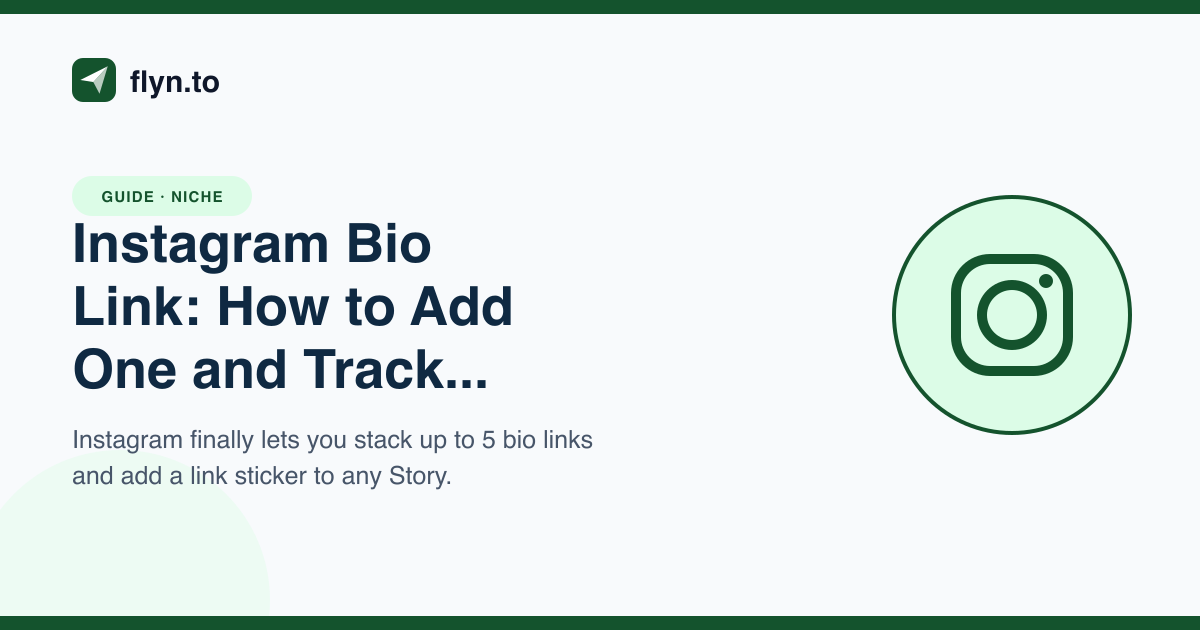 flyn.to

GUIDE · NICHE

Instagram Bio Link: How to Add One and Track...

Instagram finally lets you stack up to 5 bio links and add a link sticker to any Story.